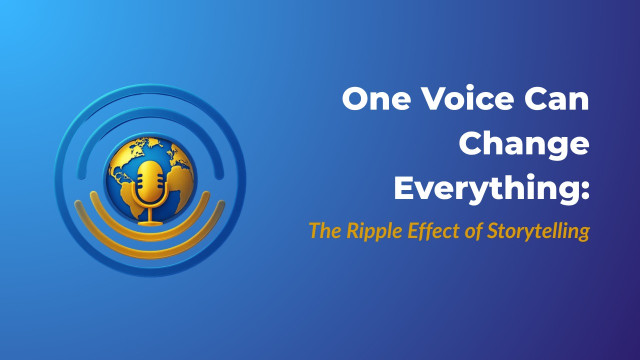 One Voice Can Change Everything:

The Ripple Effect of Storytelling